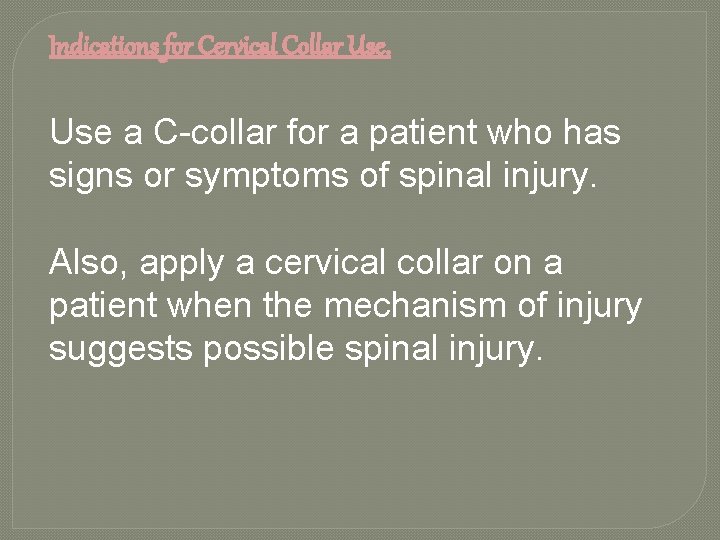 Indications for Cervical Collar Use.

Use a C-collar for a patient who has signs or symptoms of spinal injury.

Also, apply a cervical collar on a patient when the mechanism of injury suggests possible spinal injury.